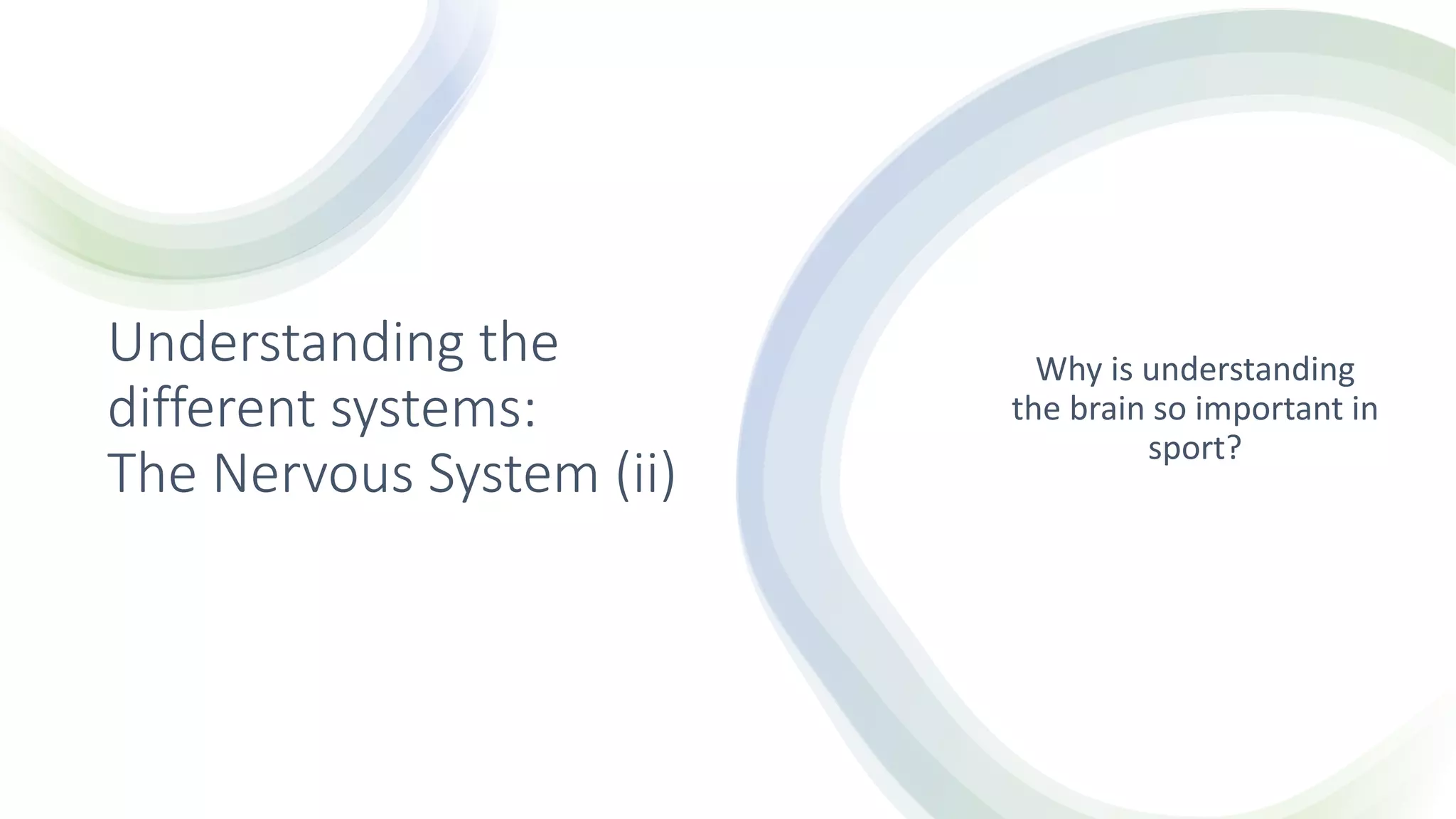 Understanding the different systems:
The Nervous System (ii)

Why is understanding the brain so important in sport?